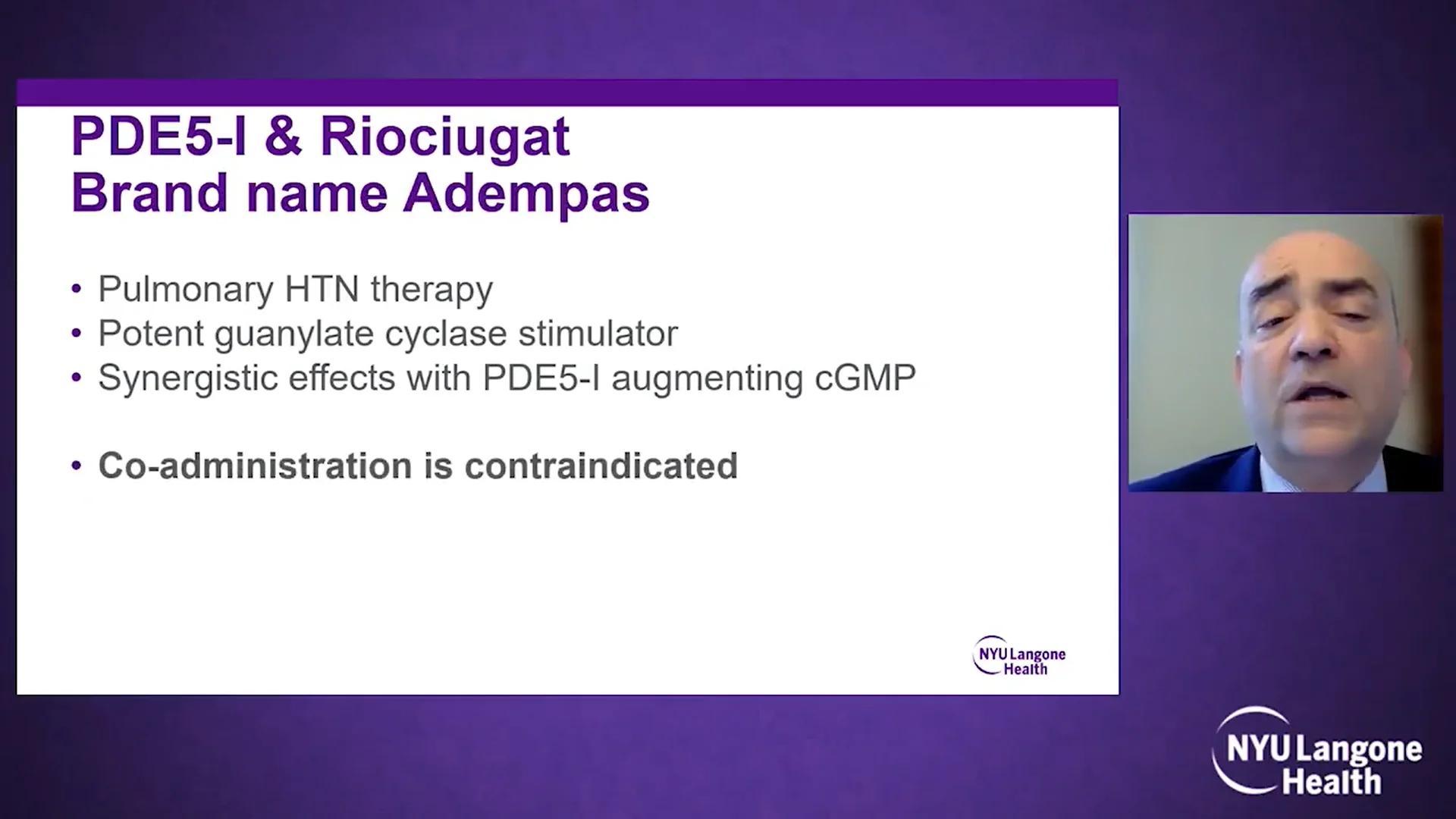 PDE5-I & Riociugat
Brand name Adempas

• Pulmonary HTN therapy
• Potent guanylate cyclase stimulator
• Synergistic effects with PDE5-I augmenting cGMP

• **Co-administration is contraindicated**

NYU Langone Health

NYU Langone Health